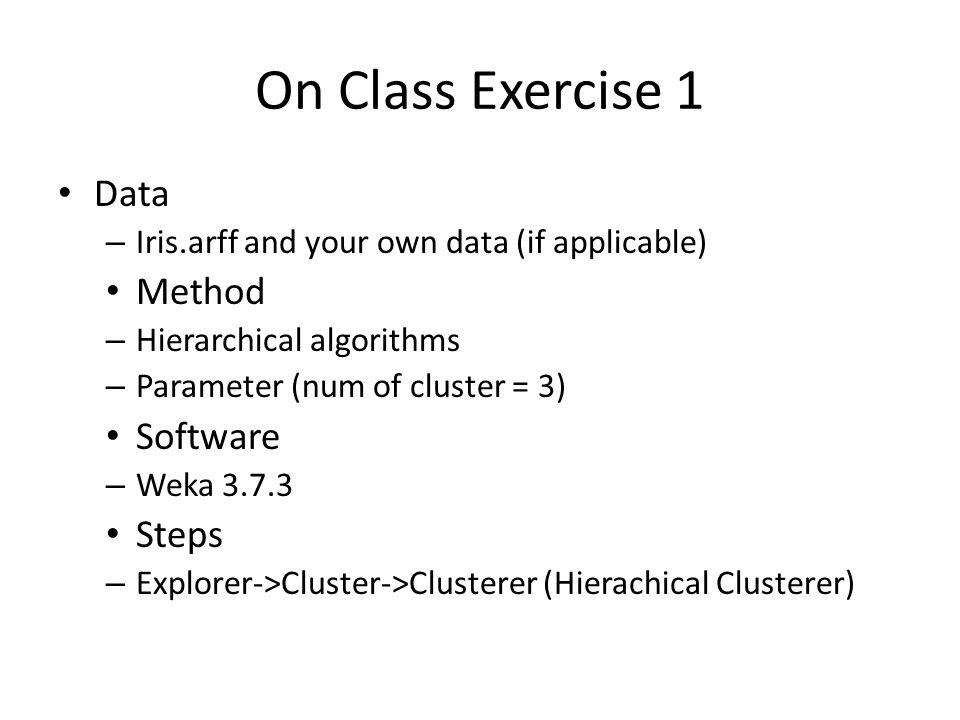 On Class Exercise 1

• Data
– Iris.arff and your own data (if applicable)
• Method
– Hierarchical algorithms
– Parameter (num of cluster = 3)
• Software
– Weka 3.7.3
• Steps
– Explorer->Cluster->Clusterer (Hierachical Clusterer)